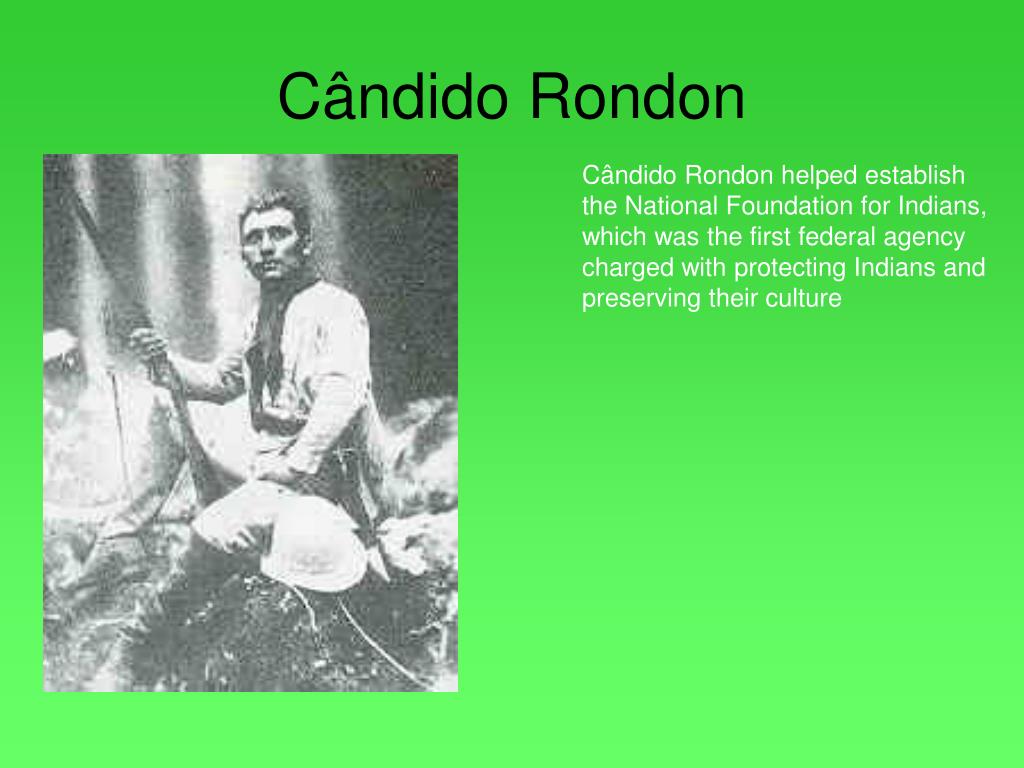 Cândido Rondon

Cândido Rondon helped establish the National Foundation for Indians, which was the first federal agency charged with protecting Indians and preserving their culture